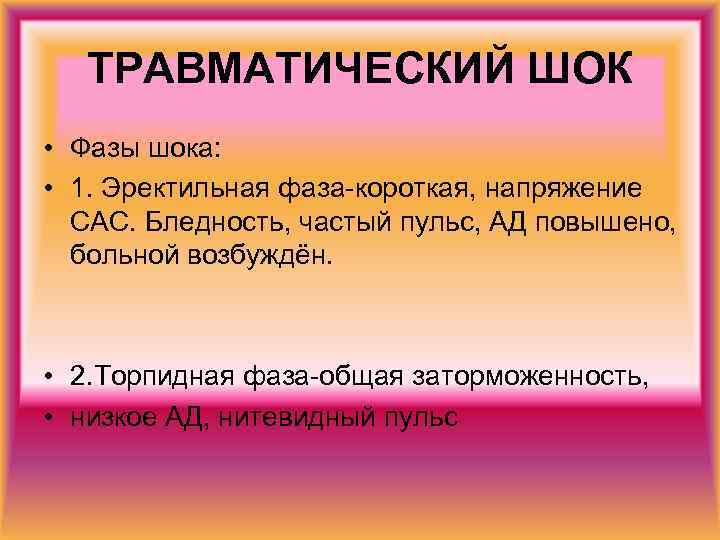 ТРАВМАТИЧЕСКИЙ ШОК

• Фазы шока:
• 1. Эректильная фаза-короткая, напряжение САС. Бледность, частый пульс, АД повышено, больной возбуждён.

• 2.Торпидная фаза-общая заторможенность,
• низкое АД, нитевидный пульс